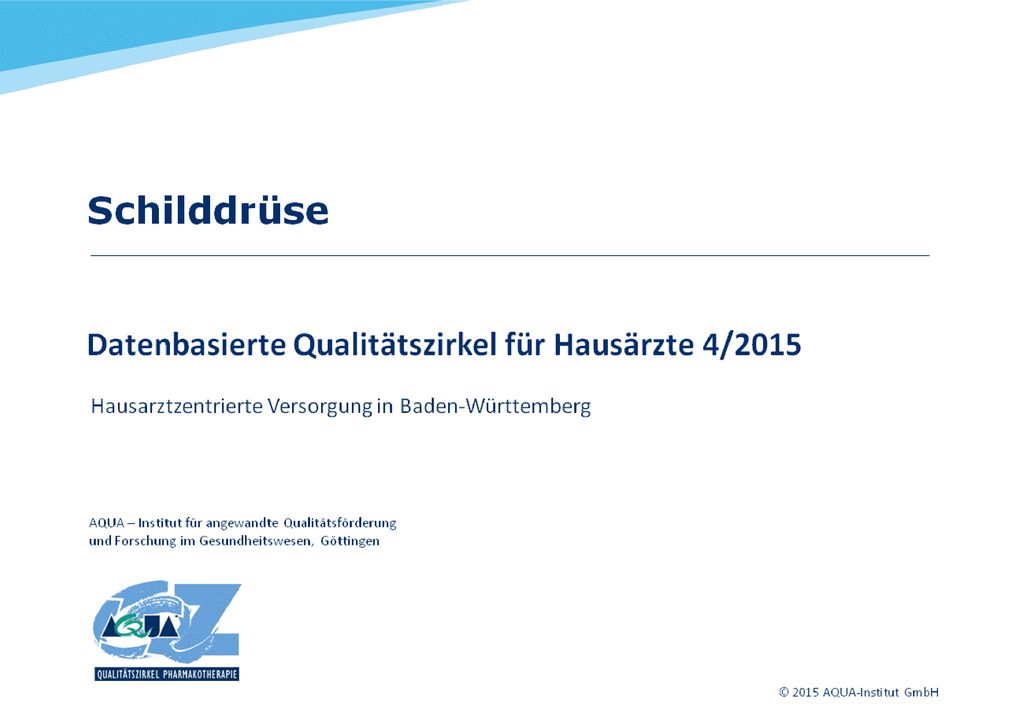 Schilddrüse

Datenbasierte Qualitätszirkel für Hausärzte 4/2015

Hausarztzentrierte Versorgung in Baden-Württemberg

AQUA – Institut für angewandte Qualitätsförderung und Forschung im Gesundheitswesen, Göttingen

AQUA

QUALITÄTSZIRKEL PHARMAKOTHERAPIE

© 2015 AQUA-Institut GmbH